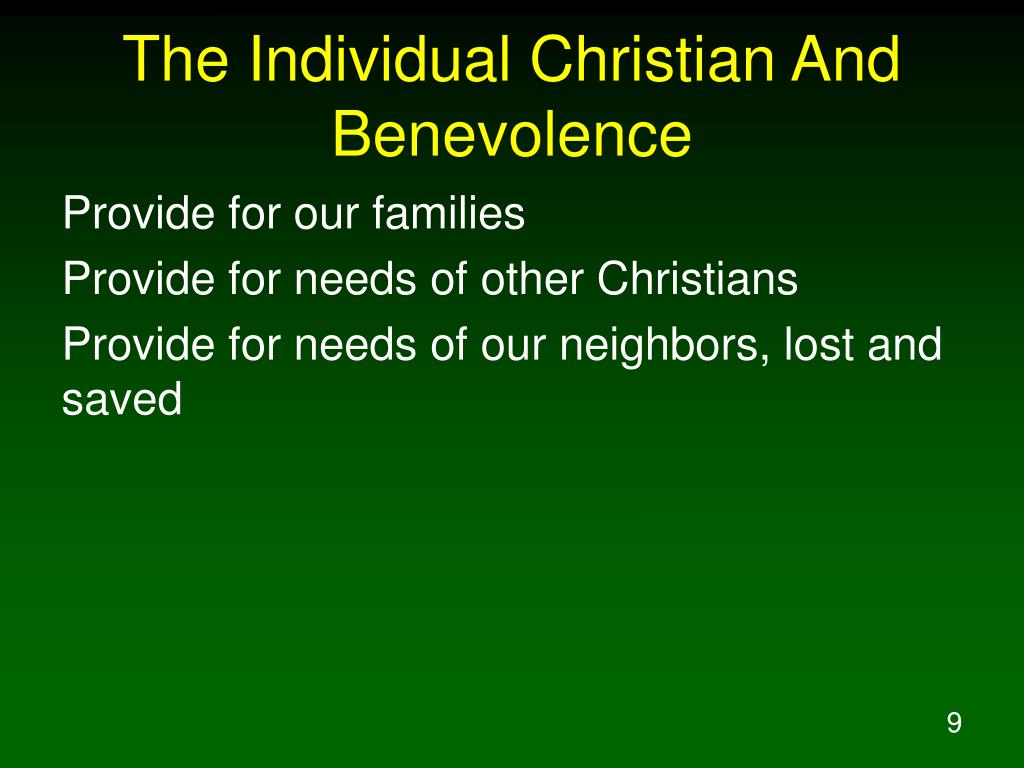 The Individual Christian And Benevolence

Provide for our families

Provide for needs of other Christians

Provide for needs of our neighbors, lost and saved

9